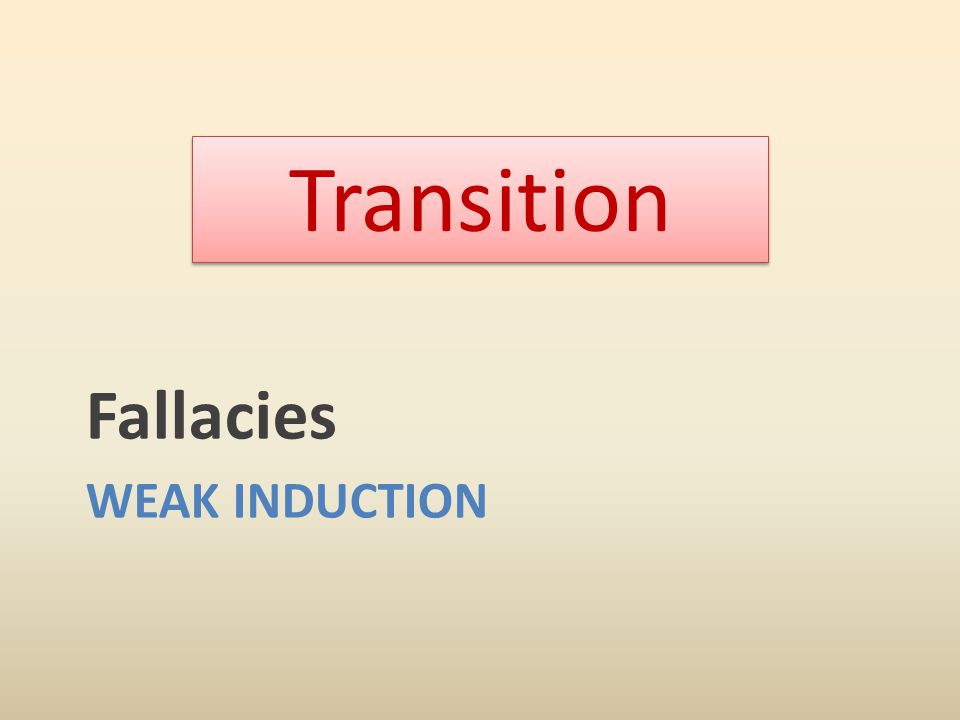 Transition

Fallacies

WEAK INDUCTION